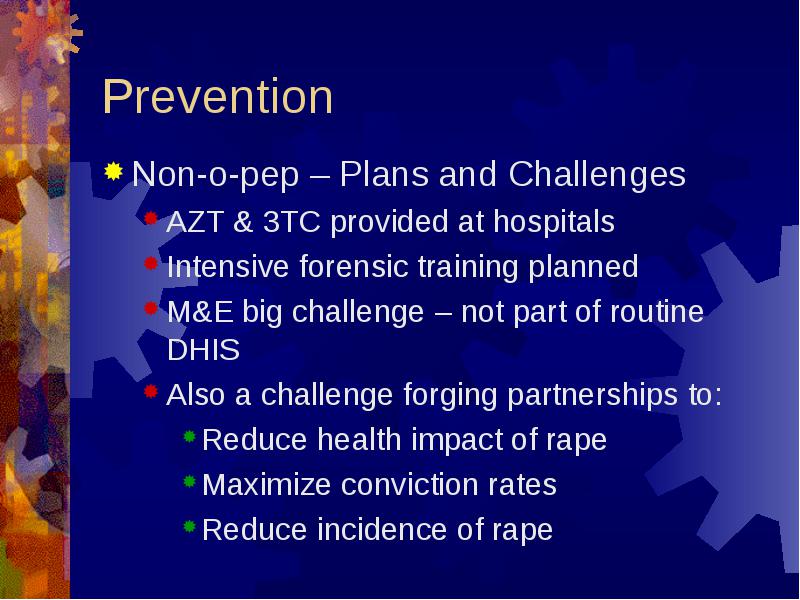 Prevention

Non-o-pep – Plans and Challenges

AZT & 3TC provided at hospitals

Intensive forensic training planned

M&E big challenge – not part of routine DHIS

Also a challenge forging partnerships to:

Reduce health impact of rape

Maximize conviction rates

Reduce incidence of rape